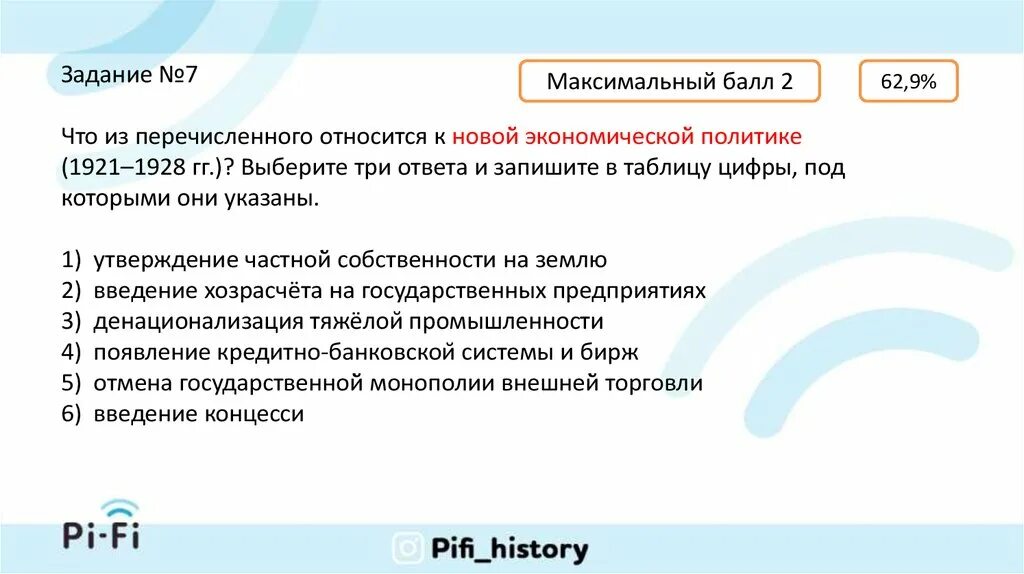 Задание №7

Максимальный балл 2

62,9%

Что из перечисленного относится к новой экономической политике (1921–1928 гг.)? Выберите три ответа и запишите в таблицу цифры, под которыми они указаны.

1) утверждение частной собственности на землю
2) введение хозрасчёта на государственных предприятиях
3) денационализация тяжёлой промышленности
4) появление кредитно-банковской системы и бирж
5) отмена государственной монополии внешней торговли
6) введение концесси

Pi-Fi

Pifi_history